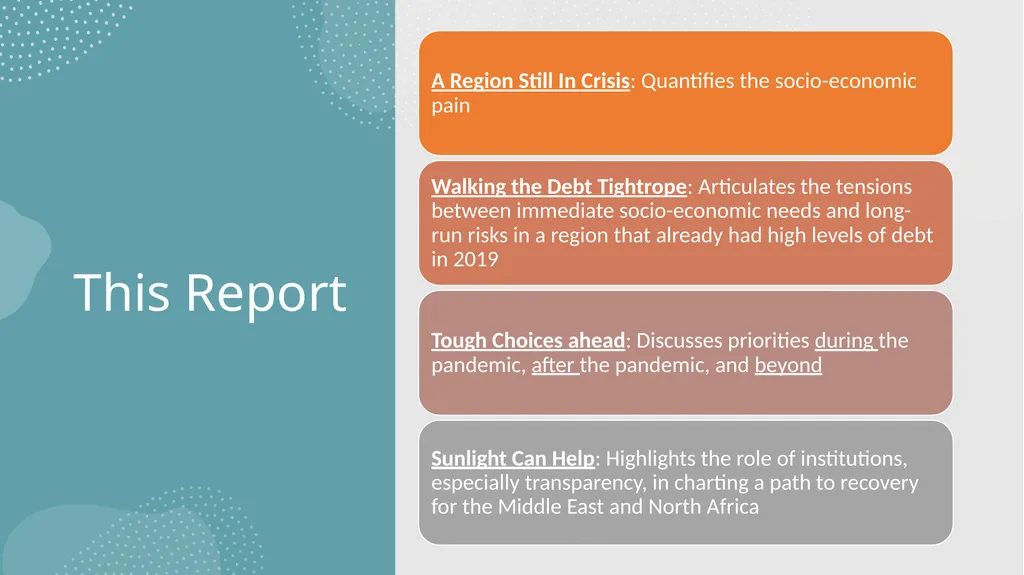 This Report

A Region Still In Crisis: Quantifies the socio-economic pain

Walking the Debt Tightrope: Articulates the tensions between immediate socio-economic needs and long-run risks in a region that already had high levels of debt in 2019

Tough Choices ahead: Discusses priorities during the pandemic, after the pandemic, and beyond

Sunlight Can Help: Highlights the role of institutions, especially transparency, in charting a path to recovery for the Middle East and North Africa